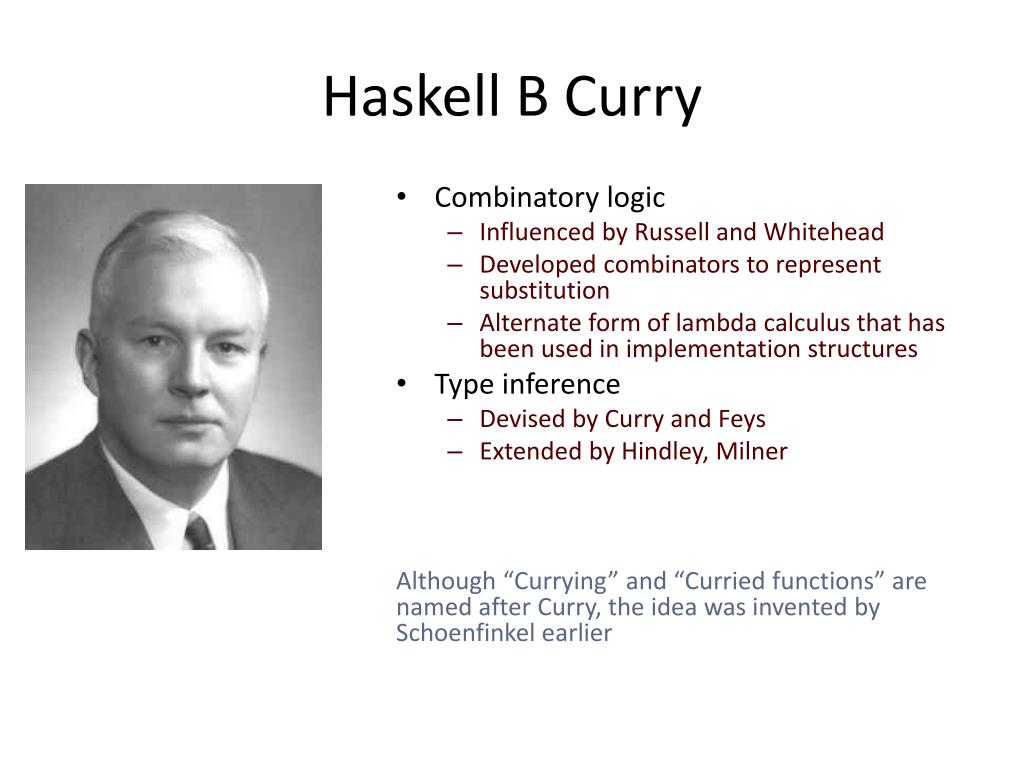 Haskell B Curry

• Combinatory logic
– Influenced by Russell and Whitehead
– Developed combinators to represent substitution
– Alternate form of lambda calculus that has been used in implementation structures
• Type inference
– Devised by Curry and Feys
– Extended by Hindley, Milner

Although “Currying” and “Curried functions” are named after Curry, the idea was invented by Schoenfinkel earlier